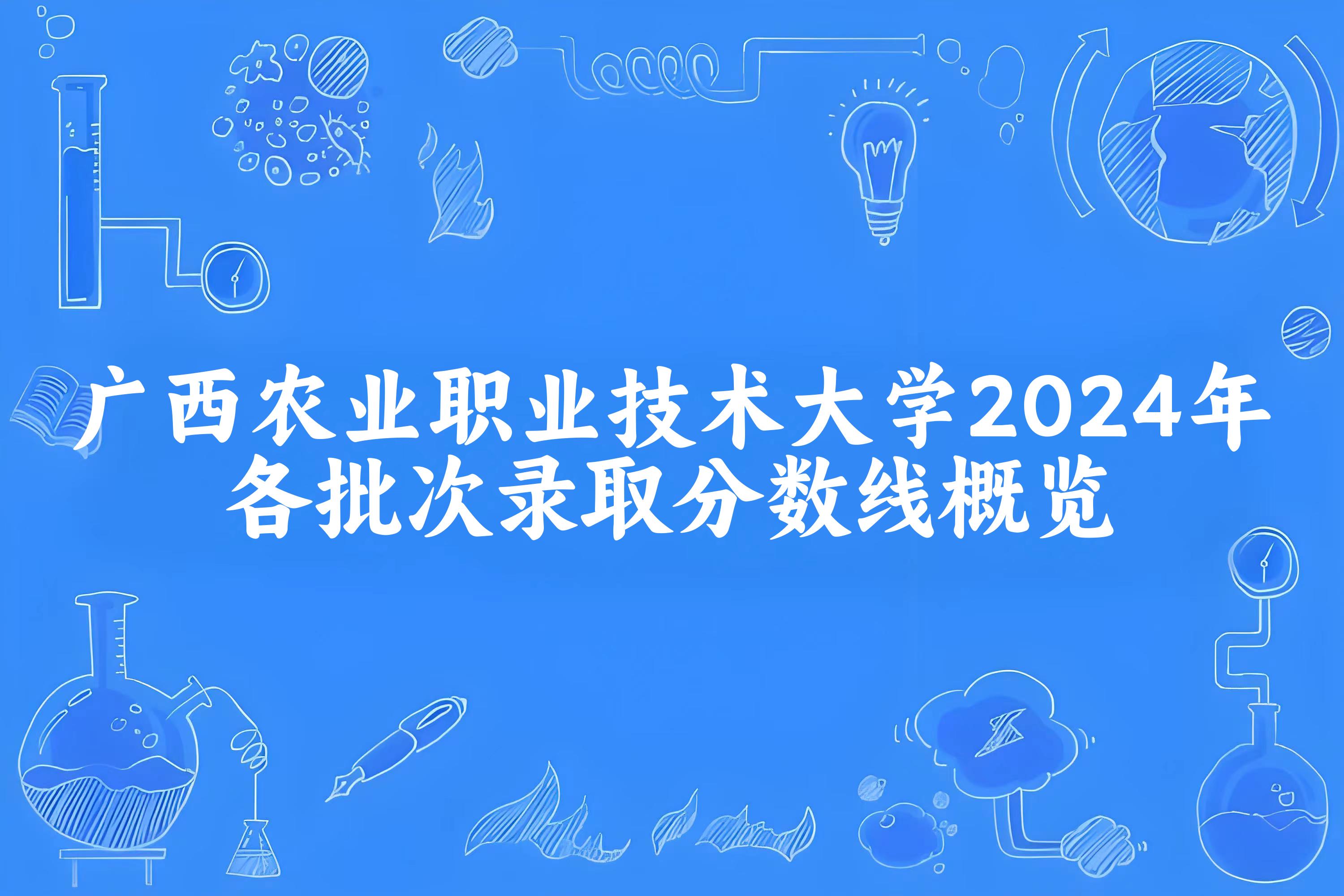 广西农业职业技术大学2024年各批次录取分数线概览